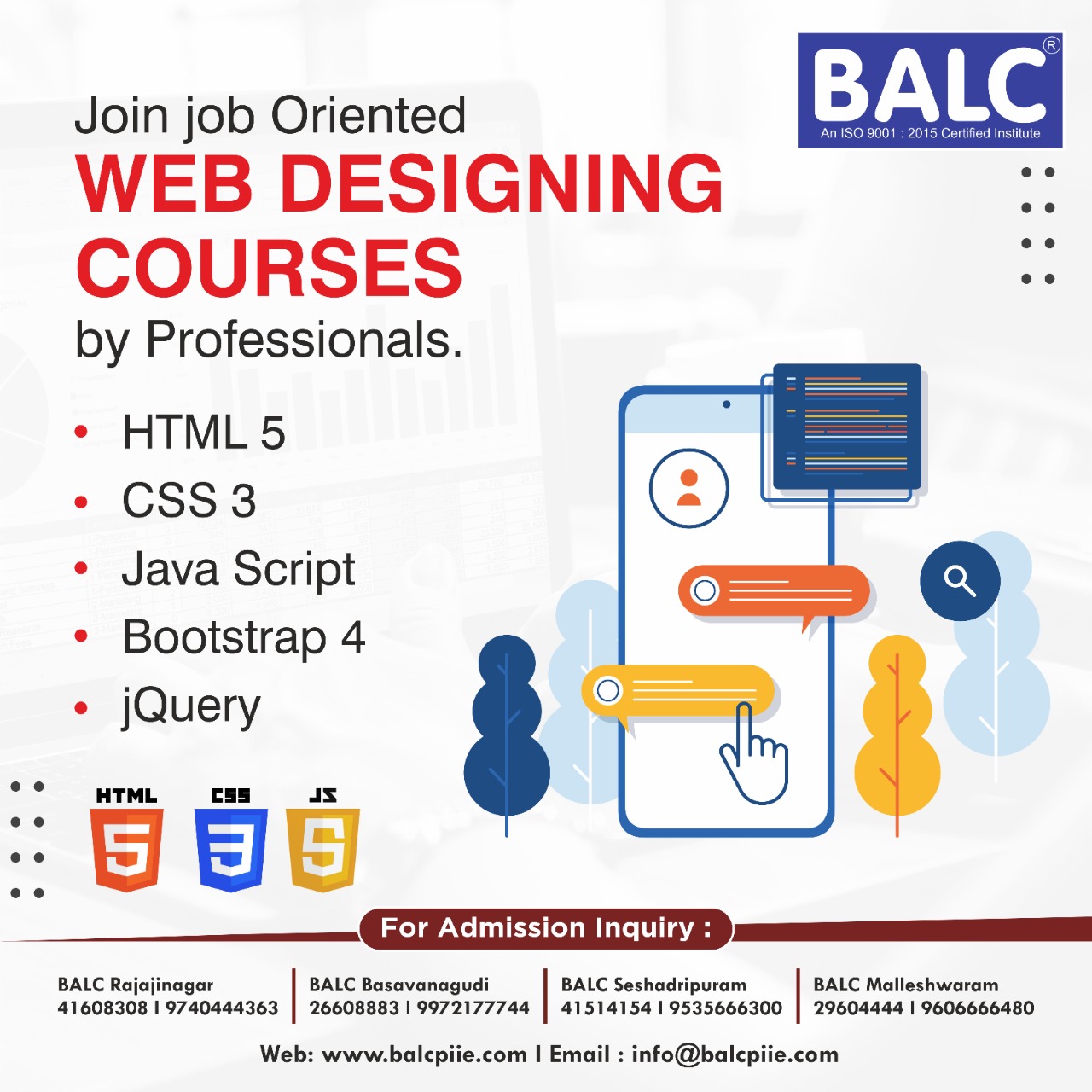 BALC®
An ISO 9001 : 2015 Certified Institute

Join job Oriented
WEB DESIGNING COURSES
by Professionals.

• HTML 5
• CSS 3
• Java Script
• Bootstrap 4
• jQuery

HTML 5
CSS 3
JS 5

For Admission Inquiry :

BALC Rajajinagar
41608308 I 9740444363

BALC Basavanagudi
26608883 I 9972177744

BALC Seshadripuram
41514154 I 9535666300

BALC Malleshwaram
29604444 I 9606666480

Web: www.balcpiie.com I Email : info@balcpiie.com